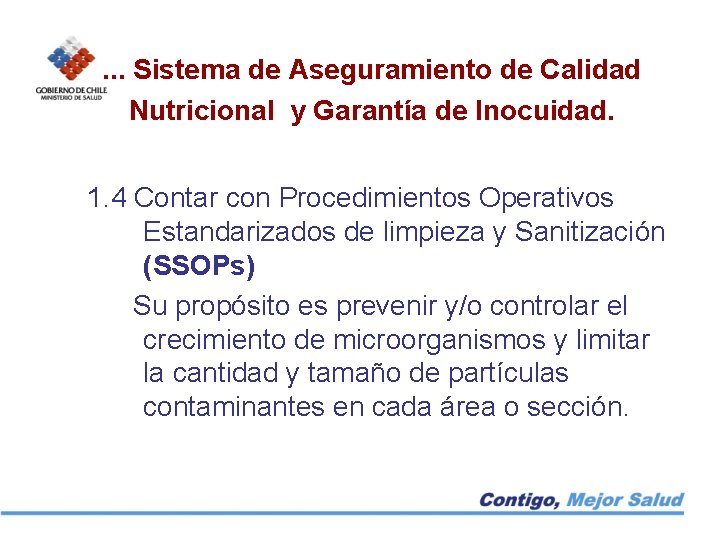 GOBIERNO DE CHILE
MINISTERIO DE SALUD

... Sistema de Aseguramiento de Calidad Nutricional y Garantía de Inocuidad.

1.4 Contar con Procedimientos Operativos Estandarizados de limpieza y Sanitización **(SSOPs)**

Su propósito es prevenir y/o controlar el crecimiento de microorganismos y limitar la cantidad y tamaño de partículas contaminantes en cada área o sección.

Contigo, Mejor Salud